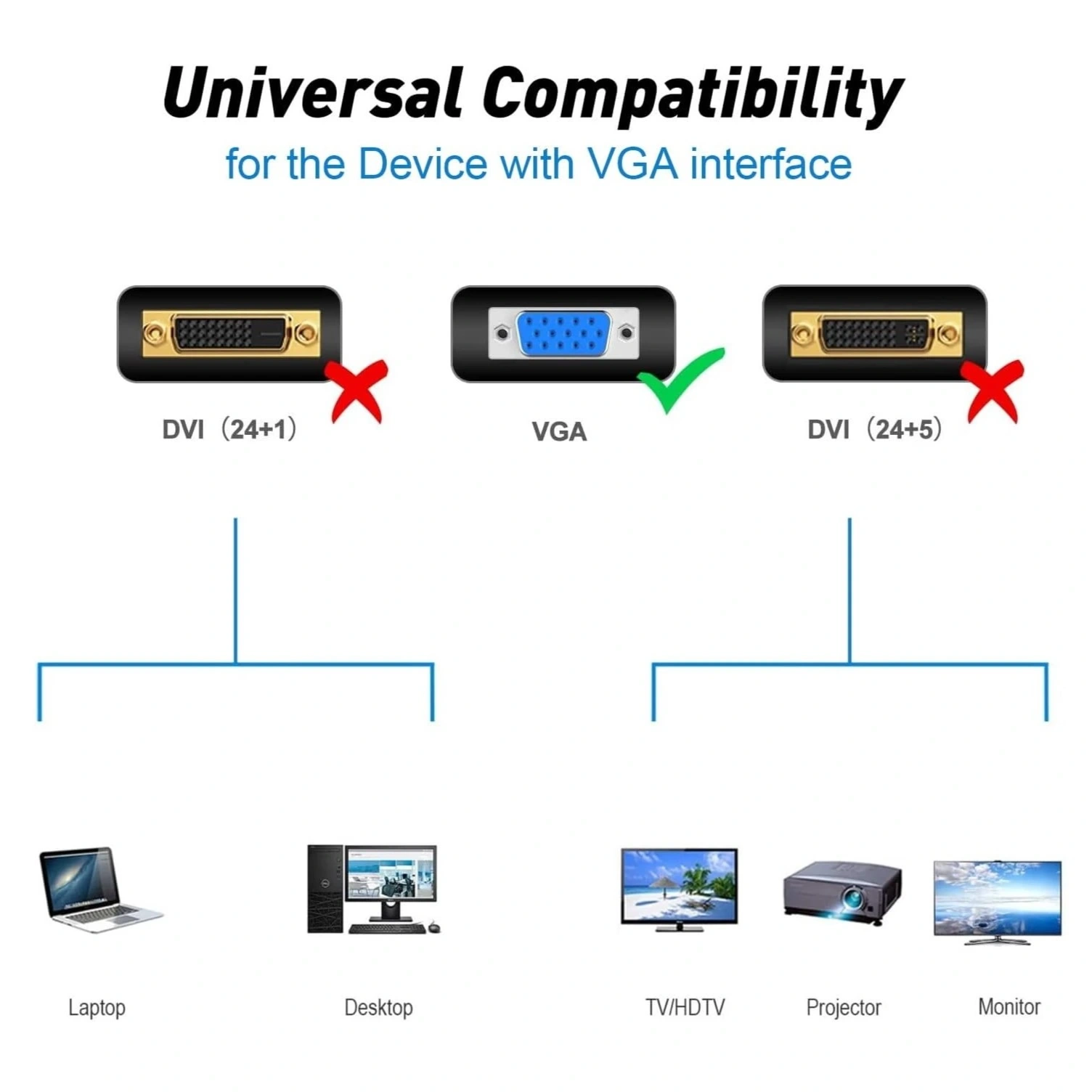 Universal Compatibility
for the Device with VGA interface

DVI（24+1）

VGA

DVI（24+5）

Laptop

Desktop

TV/HDTV

Projector

Monitor